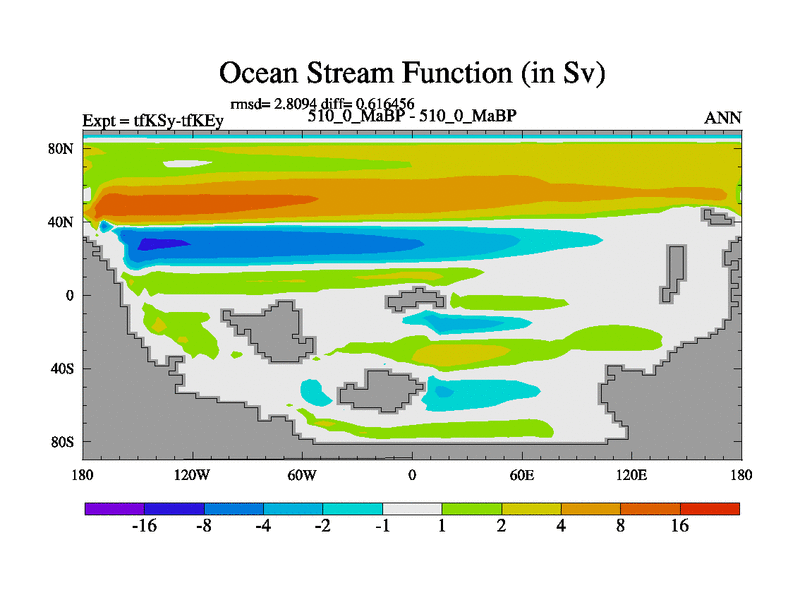 Ocean Stream Function (in Sv)

rmsd= 2.8094 diff= 0.616456

Expt = tfKSy-tfKEy

510_0_MaBP - 510_0_MaBP

ANN

80N
40N
0
40S
80S

180 120W 60W 0 60E 120E 180

-16 -8 -4 -2 -1 1 2 4 8 16